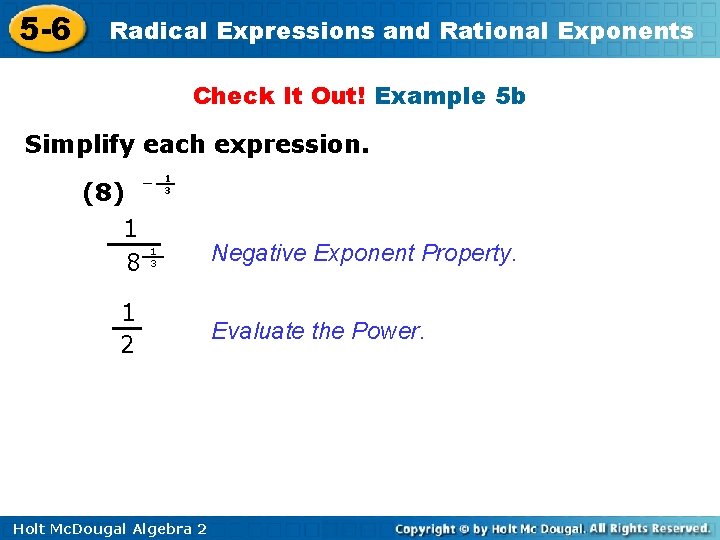 5-6 Radical Expressions and Rational Exponents

Check It Out! Example 5b

Simplify each expression.

$(8)^{-\frac{1}{3}}$

$\frac{1}{8^{\frac{1}{3}}}$ Negative Exponent Property.

$\frac{1}{2}$ Evaluate the Power.

Holt McDougal Algebra 2

Copyright © by Holt Mc Dougal. All Rights Reserved.